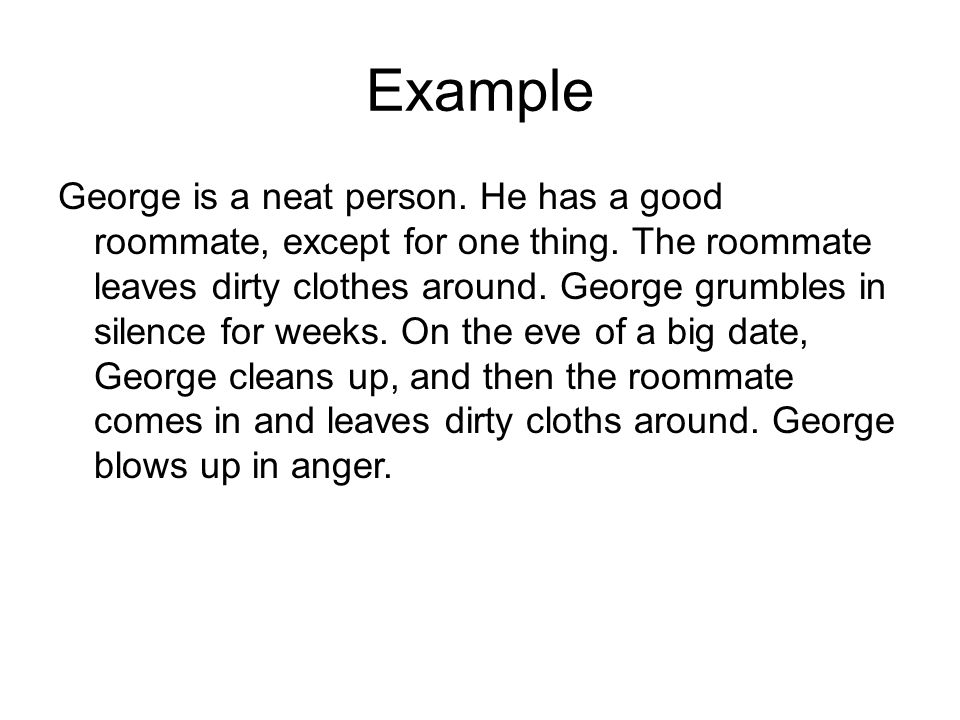 Example

George is a neat person. He has a good roommate, except for one thing. The roommate leaves dirty clothes around. George grumbles in silence for weeks. On the eve of a big date, George cleans up, and then the roommate comes in and leaves dirty cloths around. George blows up in anger.